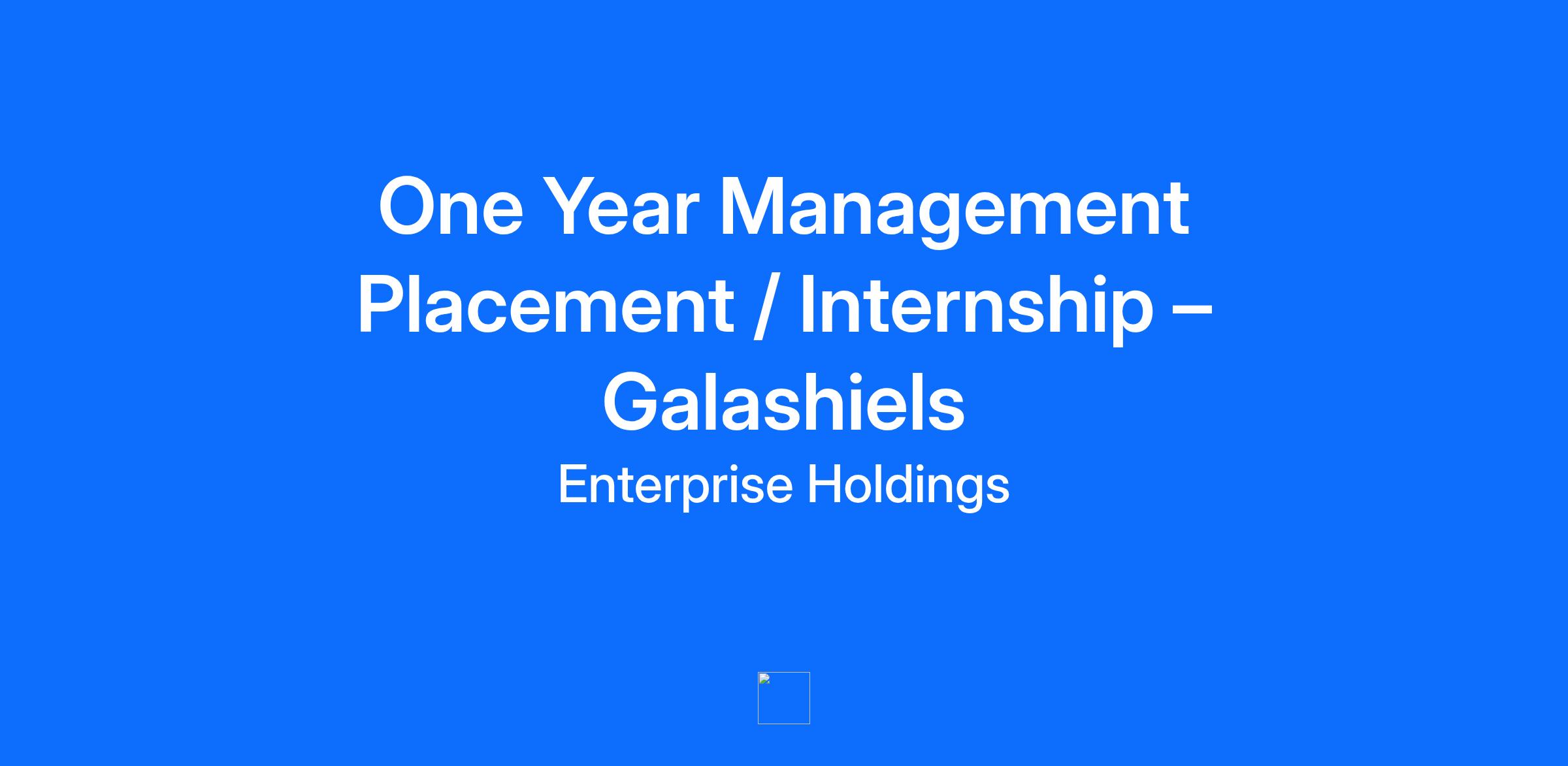 One Year Management Placement / Internship – Galashiels

Enterprise Holdings